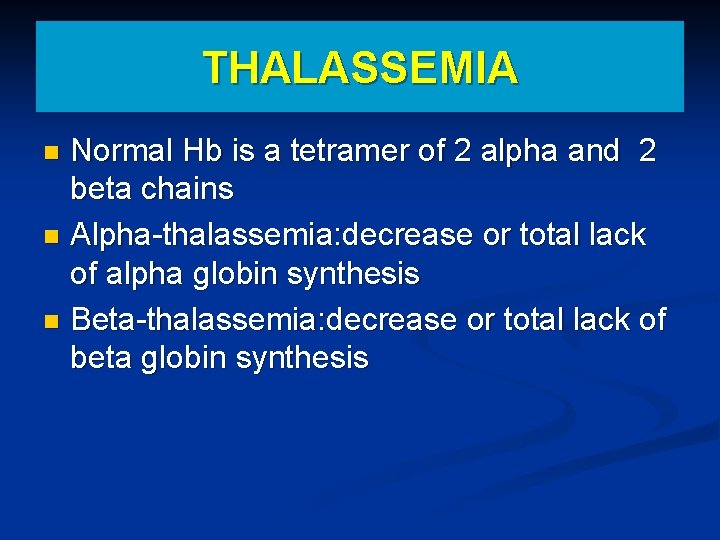 THALASSEMIA

- Normal Hb is a tetramer of 2 alpha and 2 beta chains
- Alpha-thalassemia:decrease or total lack of alpha globin synthesis
- Beta-thalassemia:decrease or total lack of beta globin synthesis